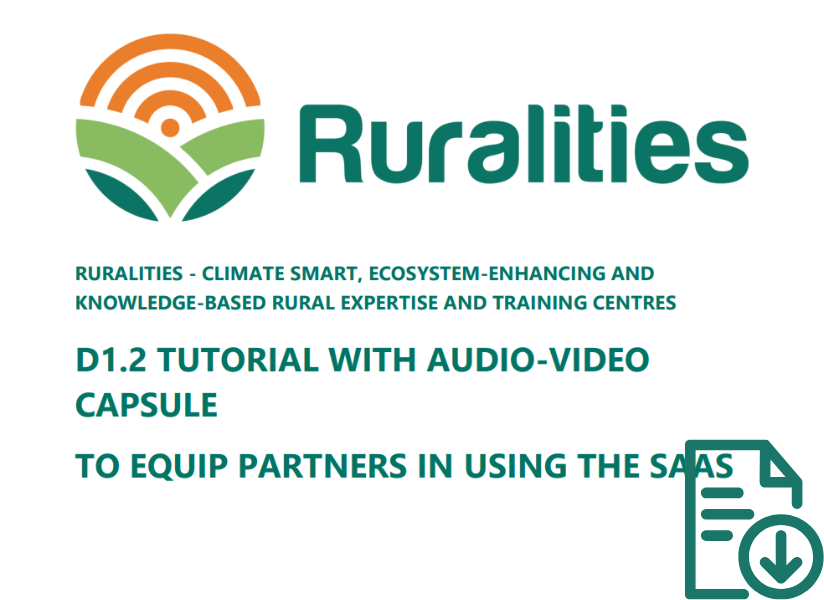 Ruralities

RURALITIES - CLIMATE SMART, ECOSYSTEM-ENHANCING AND KNOWLEDGE-BASED RURAL EXPERTISE AND TRAINING CENTRES

D1.2 TUTORIAL WITH AUDIO-VIDEO CAPSULE

TO EQUIP PARTNERS IN USING THE SAAS